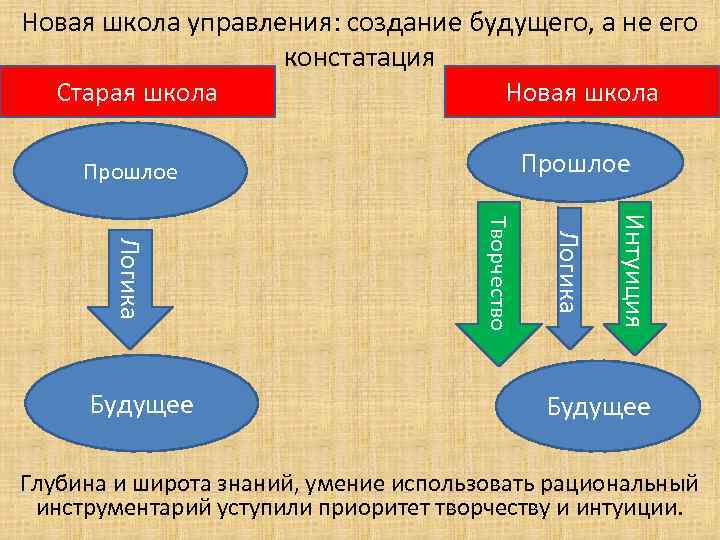 Новая школа управления: создание будущего, а не его констатация

Старая школа

Прошлое

Логика

Будущее

Новая школа

Прошлое

Творчество

Логика

Интуиция

Будущее

Глубина и широта знаний, умение использовать рациональный инструментарий уступили приоритет творчеству и интуиции.